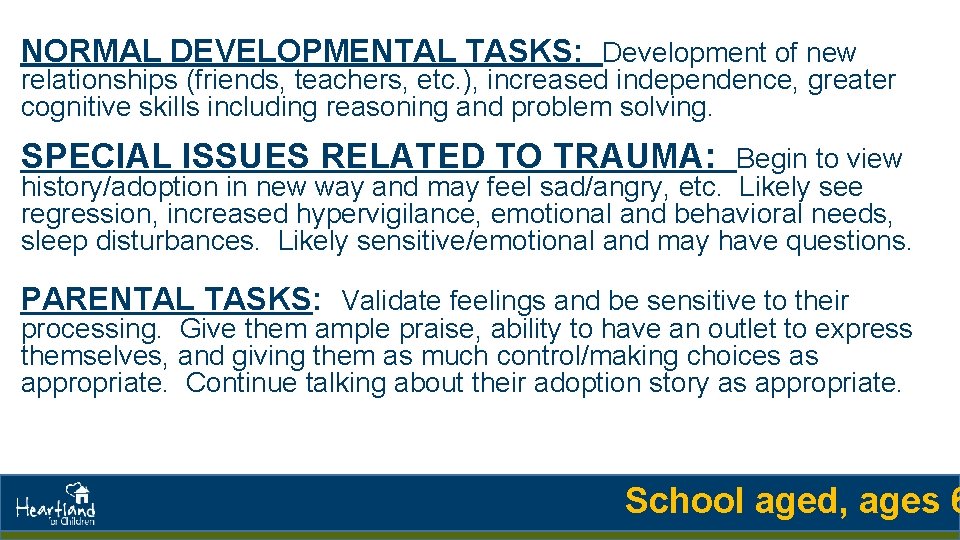 NORMAL DEVELOPMENTAL TASKS: Development of new relationships (friends, teachers, etc.), increased independence, greater cognitive skills including reasoning and problem solving.

SPECIAL ISSUES RELATED TO TRAUMA: Begin to view history/adoption in new way and may feel sad/angry, etc. Likely see regression, increased hypervigilance, emotional and behavioral needs, sleep disturbances. Likely sensitive/emotional and may have questions.

PARENTAL TASKS: Validate feelings and be sensitive to their processing. Give them ample praise, ability to have an outlet to express themselves, and giving them as much control/making choices as appropriate. Continue talking about their adoption story as appropriate.

Heartland for Children

School aged, ages 6